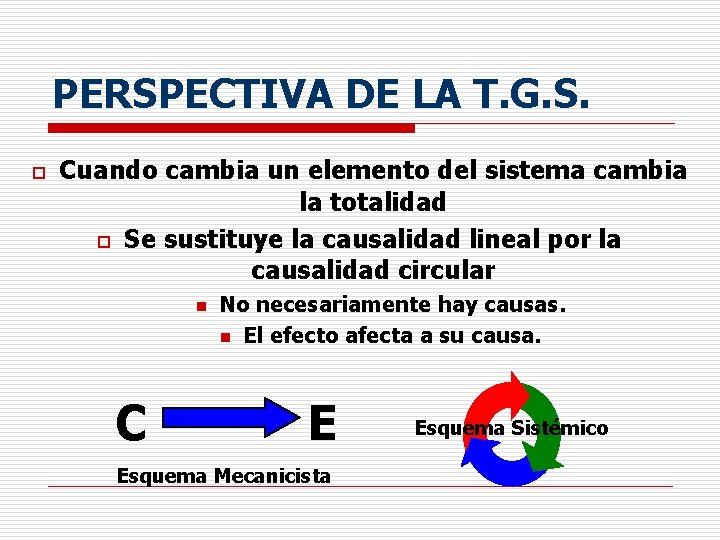 PERSPECTIVA DE LA T.G.S.

Cuando cambia un elemento del sistema cambia la totalidad

Se sustituye la causalidad lineal por la causalidad circular

No necesariamente hay causas.

El efecto afecta a su causa.

C

E

Esquema Mecanicista

Esquema Sistémico